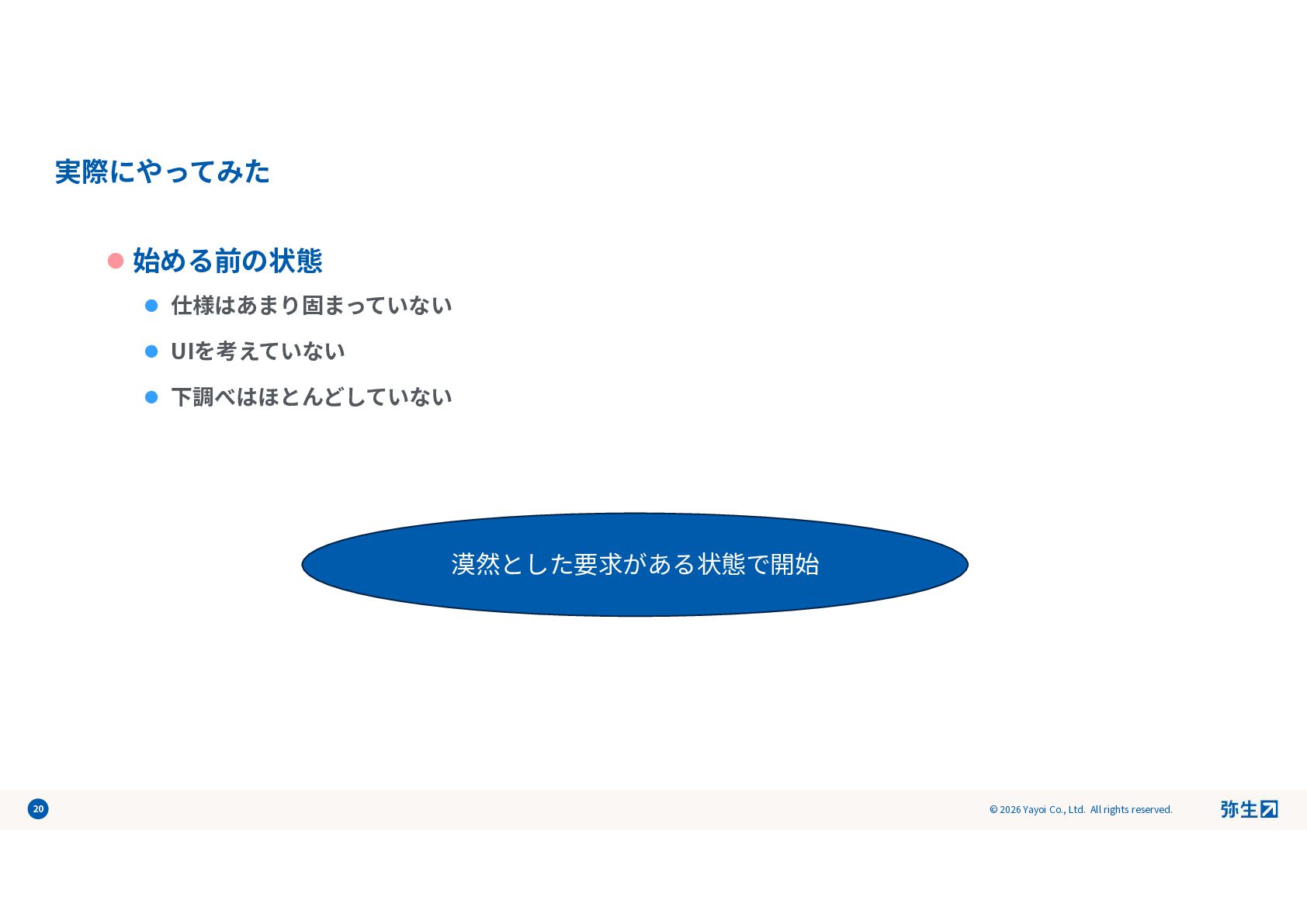 実際にやってみた

始める前の状態

仕様はあまり固まっていない

UIを考えていない

下調べはほとんどしていない

漠然とした要求がある状態で開始

20

© 2026 Yayoi Co., Ltd. All rights reserved.

弥生